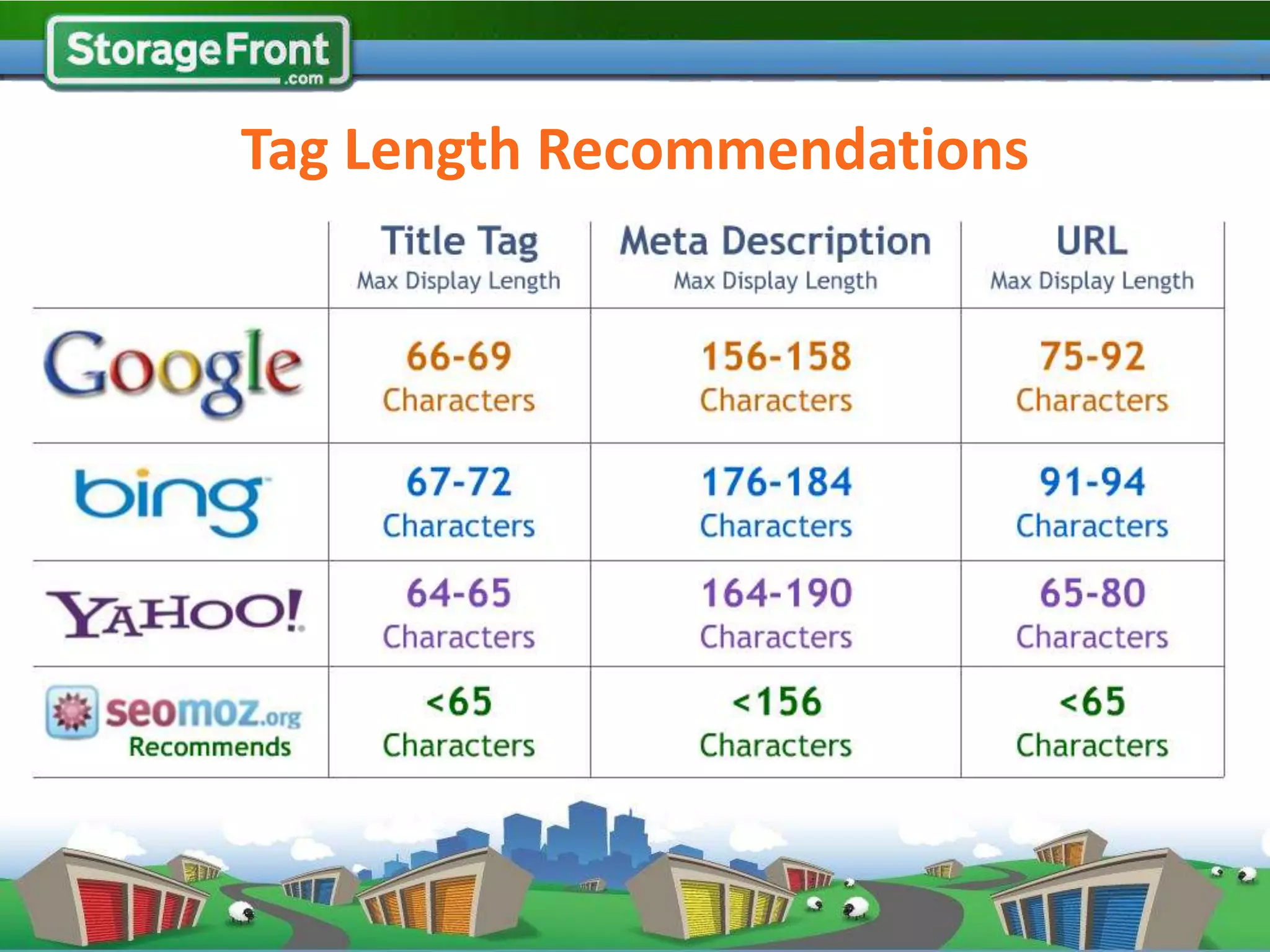 StorageFront .com

Tag Length Recommendations

| | Title Tag Max Display Length | Meta Description Max Display Length | URL Max Display Length |
|---|---|---|---|
| Google | 66-69 Characters | 156-158 Characters | 75-92 Characters |
| bing | 67-72 Characters | 176-184 Characters | 91-94 Characters |
| YAHOO! | 64-65 Characters | 164-190 Characters | 65-80 Characters |
| seomoz.org Recommends | <65 Characters | <156 Characters | <65 Characters |